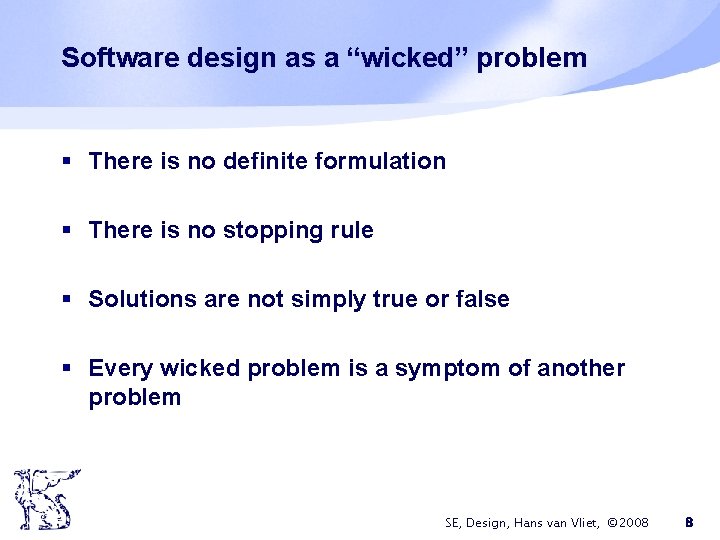 Software design as a “wicked” problem

▪ There is no definite formulation

▪ There is no stopping rule

▪ Solutions are not simply true or false

▪ Every wicked problem is a symptom of another problem

SE, Design, Hans van Vliet, ©2008 8